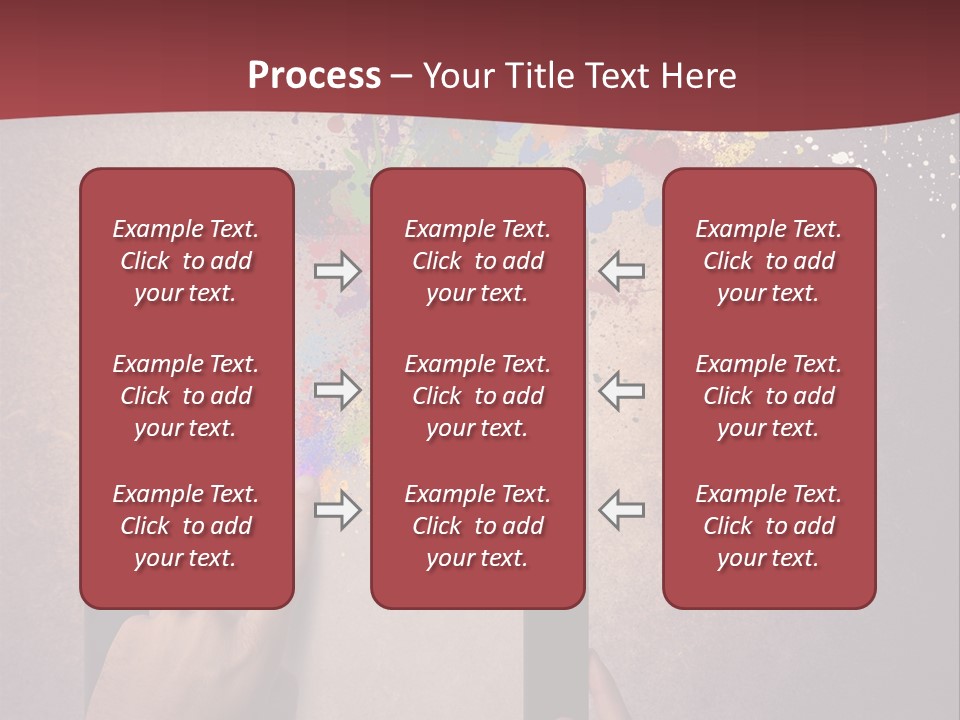 Process – Your Title Text Here

Example Text. Click to add your text.

Example Text. Click to add your text.

Example Text. Click to add your text.

Example Text. Click to add your text.

Example Text. Click to add your text.

Example Text. Click to add your text.

Example Text. Click to add your text.

Example Text. Click to add your text.

Example Text. Click to add your text.